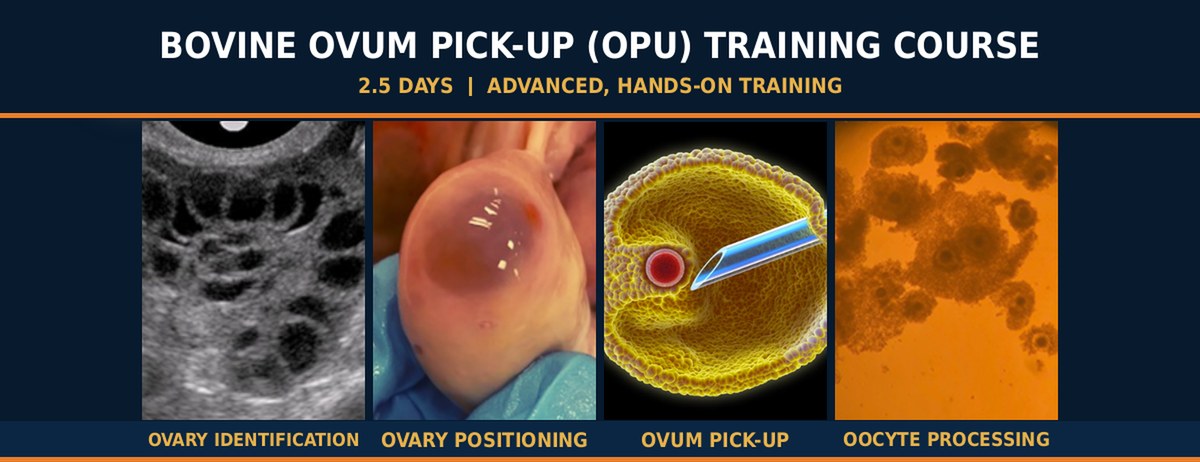 BOVINE OVUM PICK-UP (OPU) TRAINING COURSE

2.5 DAYS | ADVANCED, HANDS-ON TRAINING

OVARY IDENTIFICATION

OVARY POSITIONING

OVUM PICK-UP

OOCYTE PROCESSING